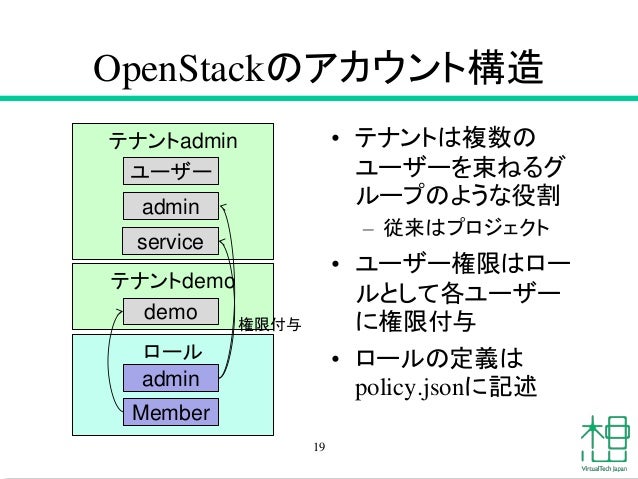 OpenStackのアカウント構造

テナントadmin

ユーザー

admin

service

テナントdemo

demo

権限付与

ロール

admin

Member

• テナントは複数のユーザーを束ねるグループのような役割
– 従来はプロジェクト

• ユーザー権限はロールとして各ユーザーに権限付与

• ロールの定義はpolicy.jsonに記述

19

VirtualTech Japan